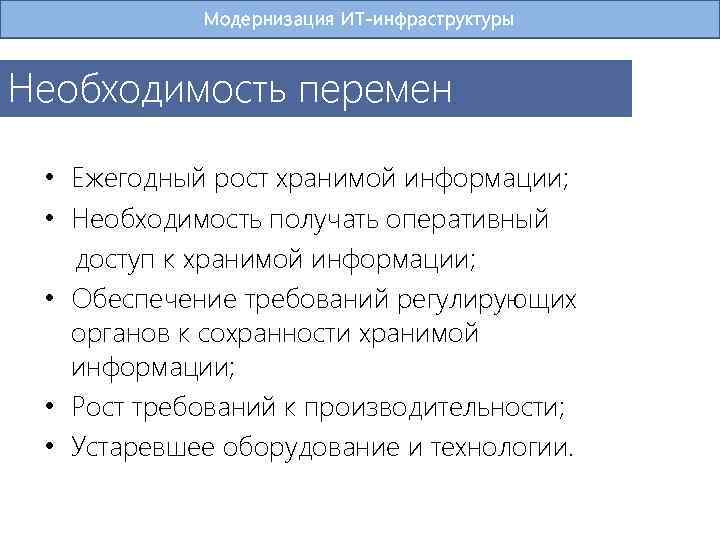 Модернизация ИТ-инфраструктуры

Необходимость перемен

• Ежегодный рост хранимой информации;
• Необходимость получать оперативный доступ к хранимой информации;
• Обеспечение требований регулирующих органов к сохранности хранимой информации;
• Рост требований к производительности;
• Устаревшее оборудование и технологии.